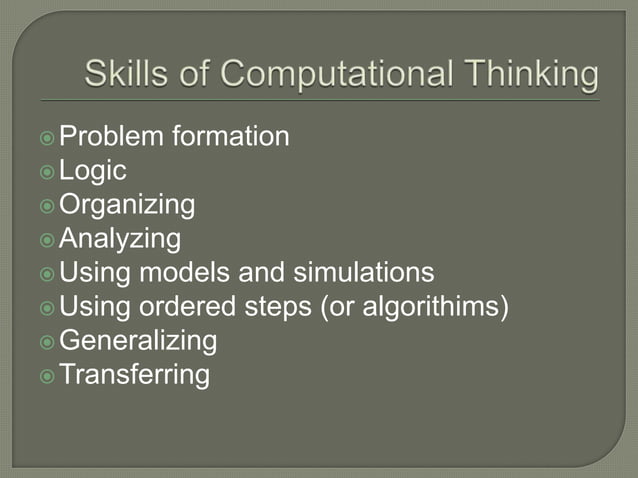 Skills of Computational Thinking

Problem formation
Logic
Organizing
Analyzing
Using models and simulations
Using ordered steps (or algorithims)
Generalizing
Transferring